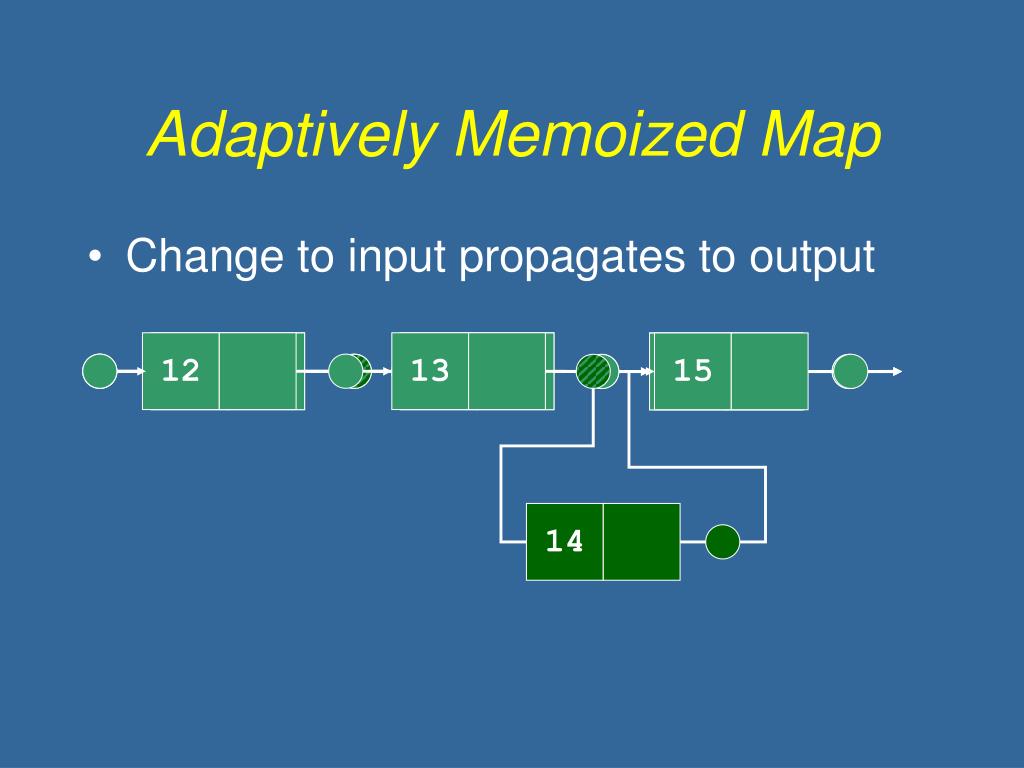 Adaptively Memoized Map

• Change to input propagates to output

12

13

15

14